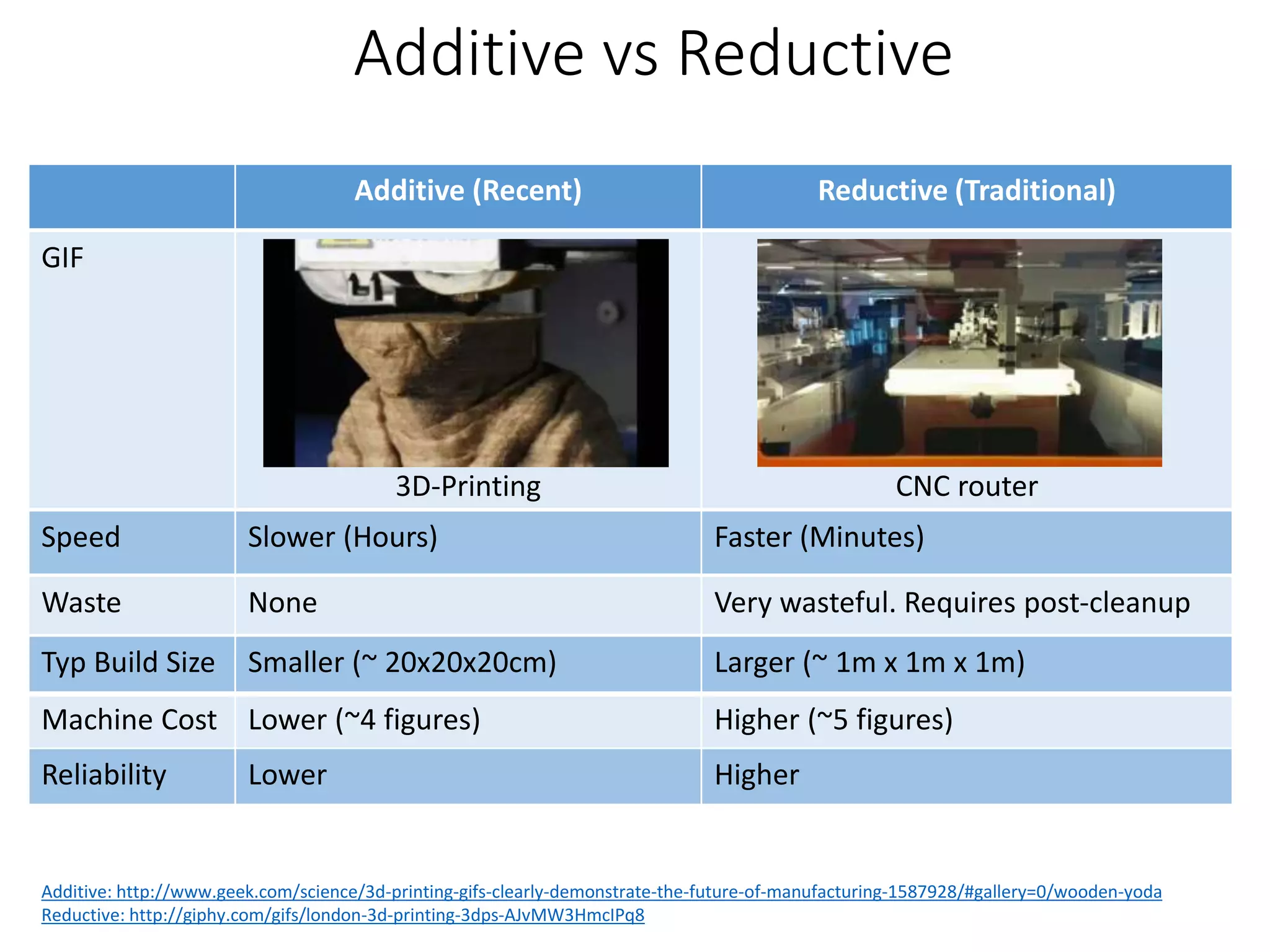 Additive vs Reductive

| | Additive (Recent) | Reductive (Traditional) |
|---|---|---|
| GIF | 3D-Printing | CNC router |
| Speed | Slower (Hours) | Faster (Minutes) |
| Waste | None | Very wasteful. Requires post-cleanup |
| Typ Build Size | Smaller (~ 20x20x20cm) | Larger (~ 1m x 1m x 1m) |
| Machine Cost | Lower (~4 figures) | Higher (~5 figures) |
| Reliability | Lower | Higher |

Additive: http://www.geek.com/science/3d-printing-gifs-clearly-demonstrate-the-future-of-manufacturing-1587928/#gallery=0/wooden-yoda
Reductive: http://giphy.com/gifs/london-3d-printing-3dps-AJvMW3HmcIPq8